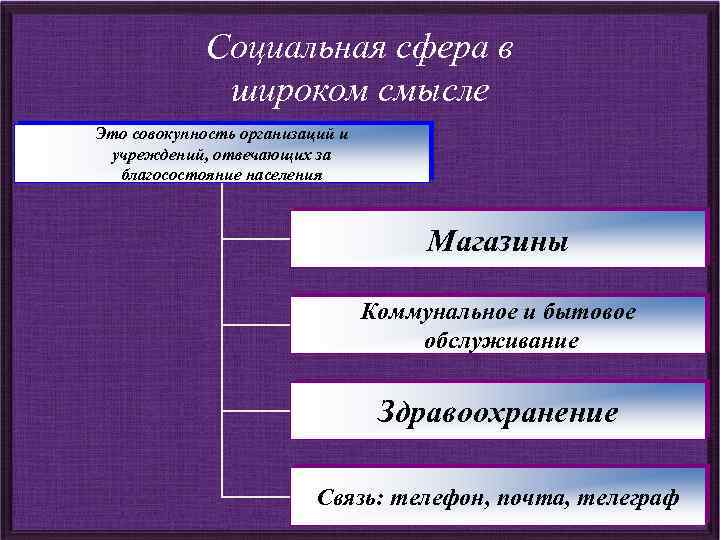 Социальная сфера в широком смысле

Это совокупность организаций и учреждений, отвечающих за благосостояние населения

Магазины

Коммунальное и бытовое обслуживание

Здравоохранение

Связь: телефон, почта, телеграф